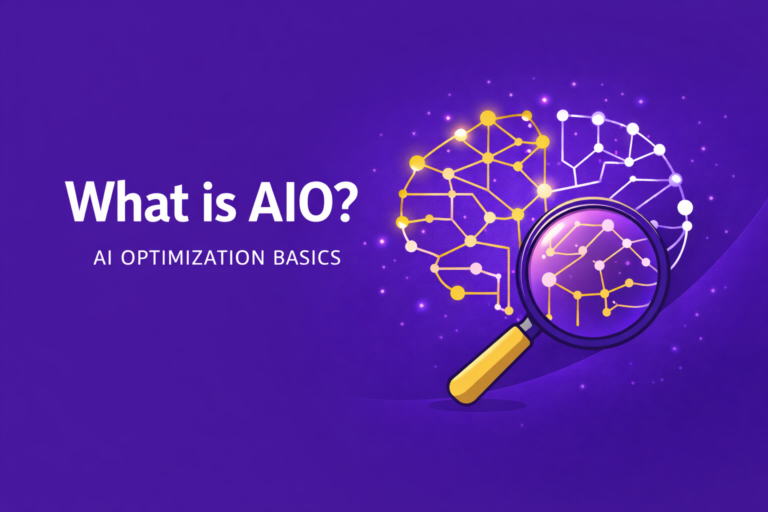 What is AIO?

AI OPTIMIZATION BASICS